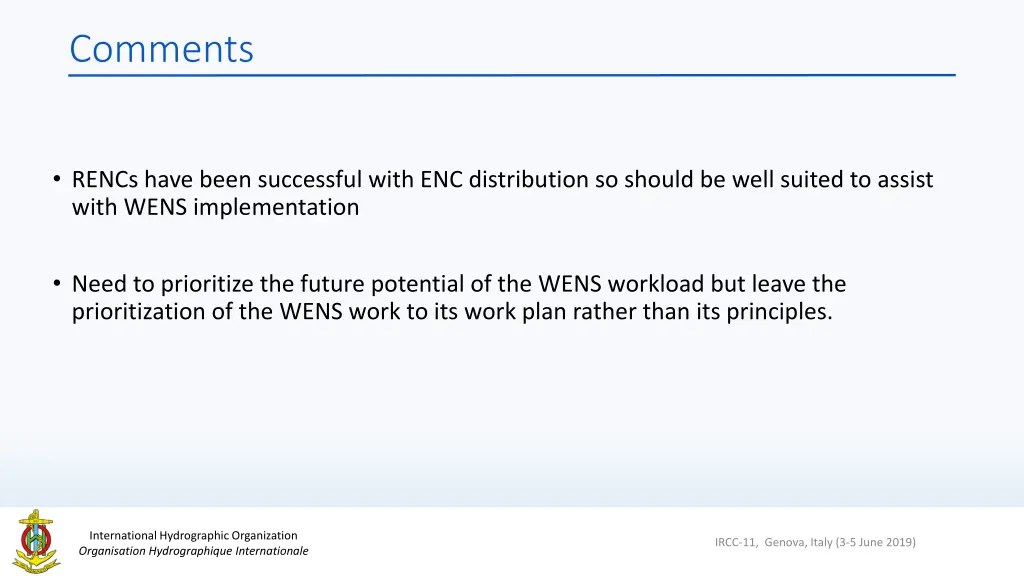 Comments

• RENCs have been successful with ENC distribution so should be well suited to assist with WENS implementation

• Need to prioritize the future potential of the WENS workload but leave the prioritization of the WENS work to its work plan rather than its principles.

International Hydrographic Organization
Organisation Hydrographique Internationale

IRCC-11, Genova, Italy (3-5 June 2019)